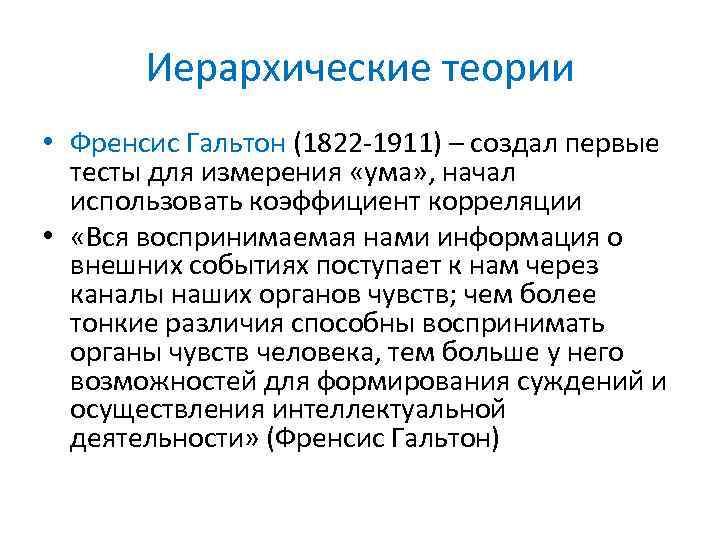 Иерархические теории

• Френсис Гальтон (1822-1911) – создал первые тесты для измерения «ума», начал использовать коэффициент корреляции

• «Вся воспринимаемая нами информация о внешних событиях поступает к нам через каналы наших органов чувств; чем более тонкие различия способны воспринимать органы чувств человека, тем больше у него возможностей для формирования суждений и осуществления интеллектуальной деятельности» (Френсис Гальтон)